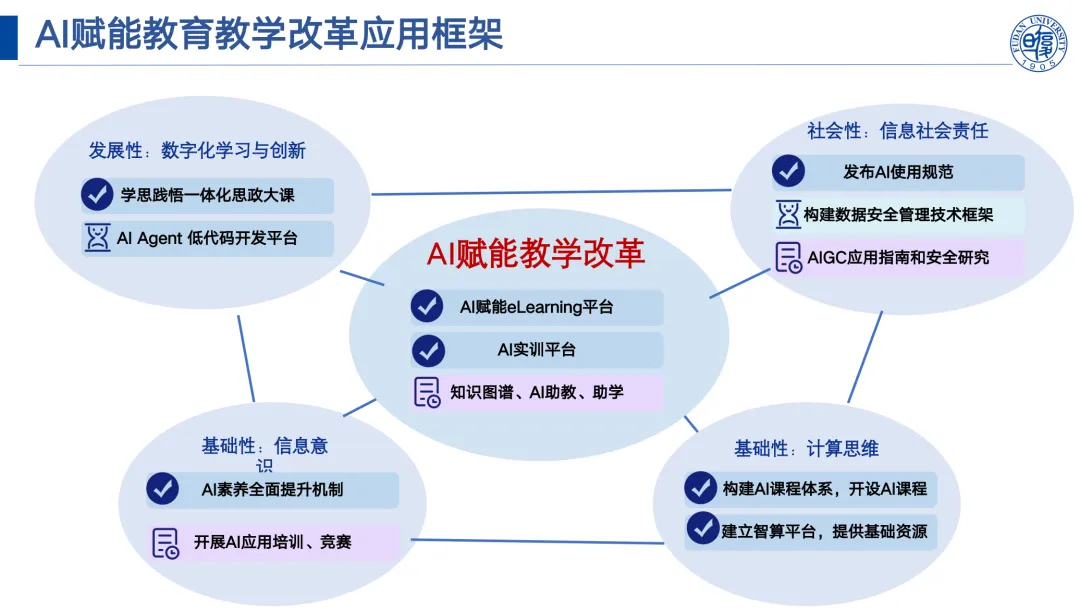 AI赋能教育教学改革应用框架

FUDAN UNIVERSITY
1905

发展性：数字化学习与创新
学思践悟一体化思政大课
AI Agent 低代码开发平台

社会性：信息社会责任
发布AI使用规范
构建数据安全管理技术框架
AIGC应用指南和安全研究

AI赋能教学改革
AI赋能eLearning平台
AI实训平台
知识图谱、AI助教、助学

基础性：信息意识
AI素养全面提升机制
开展AI应用培训、竞赛

基础性：计算思维
构建AI课程体系，开设AI课程
建立智算平台，提供基础资源